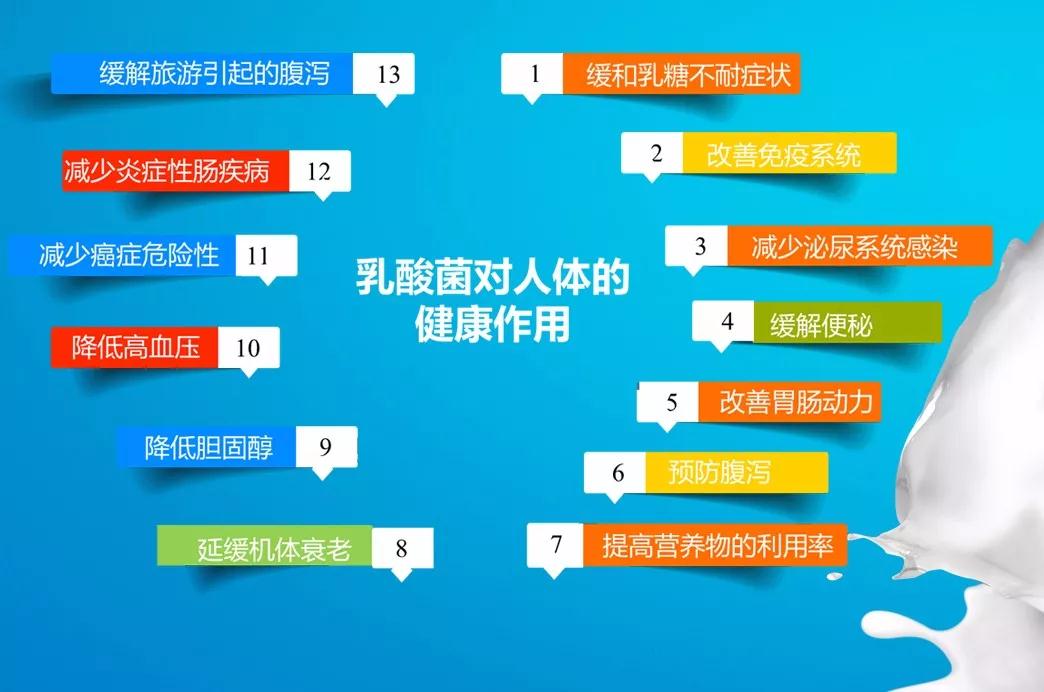 乳酸菌对人体的健康作用

1 缓和乳糖不耐症状

2 改善免疫系统

3 减少泌尿系统感染

4 缓解便秘

5 改善胃肠动力

6 预防腹泻

7 提高营养物的利用率

8 延缓机体衰老

9 降低胆固醇

10 降低高血压

11 减少癌症危险性

12 减少炎症性肠疾病

13 缓解旅游引起的腹泻